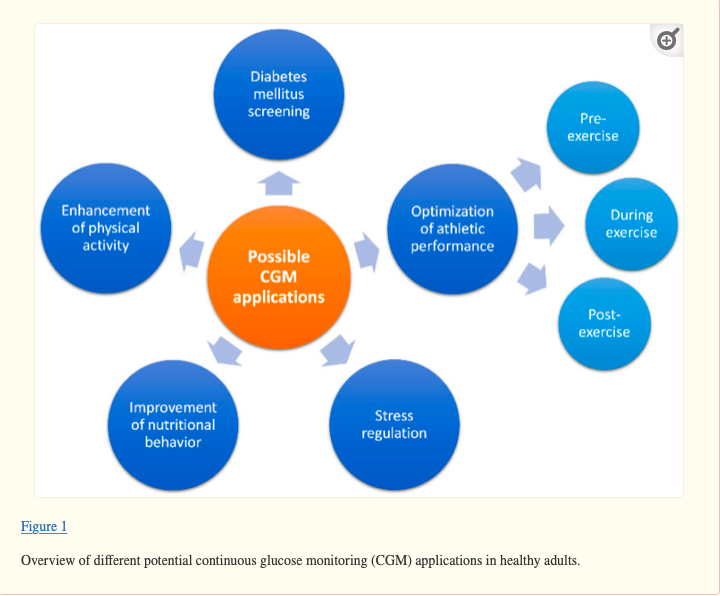 Diabetes mellitus screening

Enhancement of physical activity

Possible CGM applications

Optimization of athletic performance

Pre-exercise

During exercise

Post-exercise

Improvement of nutritional behavior

Stress regulation

Figure 1

Overview of different potential continuous glucose monitoring (CGM) applications in healthy adults.